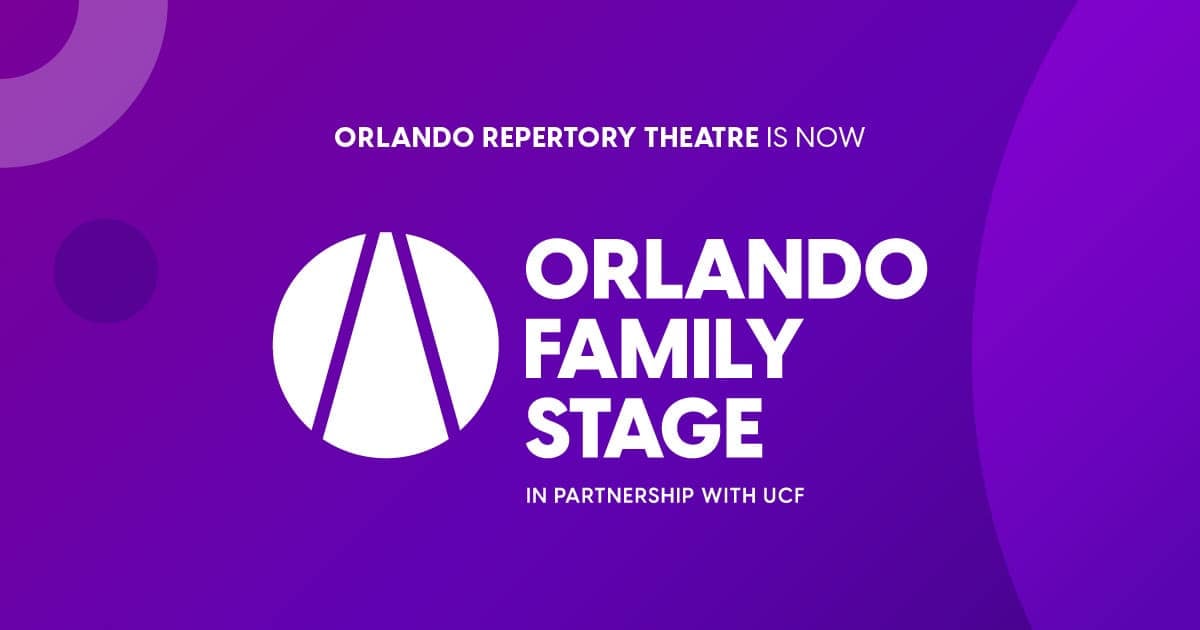 ORLANDO REPERTORY THEATRE IS NOW

ORLANDO FAMILY STAGE

IN PARTNERSHIP WITH UCF